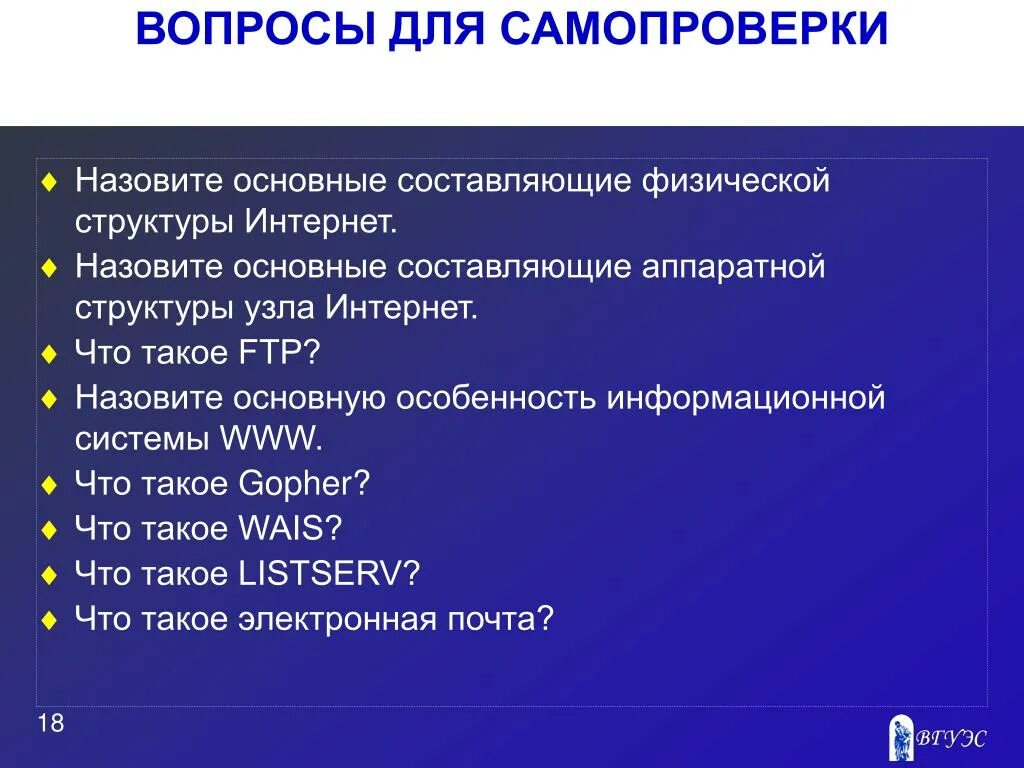 ВОПРОСЫ ДЛЯ САМОПРОВЕРКИ

♦ Назовите основные составляющие физической структуры Интернет.
♦ Назовите основные составляющие аппаратной структуры узла Интернет.
♦ Что такое FTP?
♦ Назовите основную особенность информационной системы WWW.
♦ Что такое Gopher?
♦ Что такое WAIS?
♦ Что такое LISTSERV?
♦ Что такое электронная почта?

18

ВГУЭС